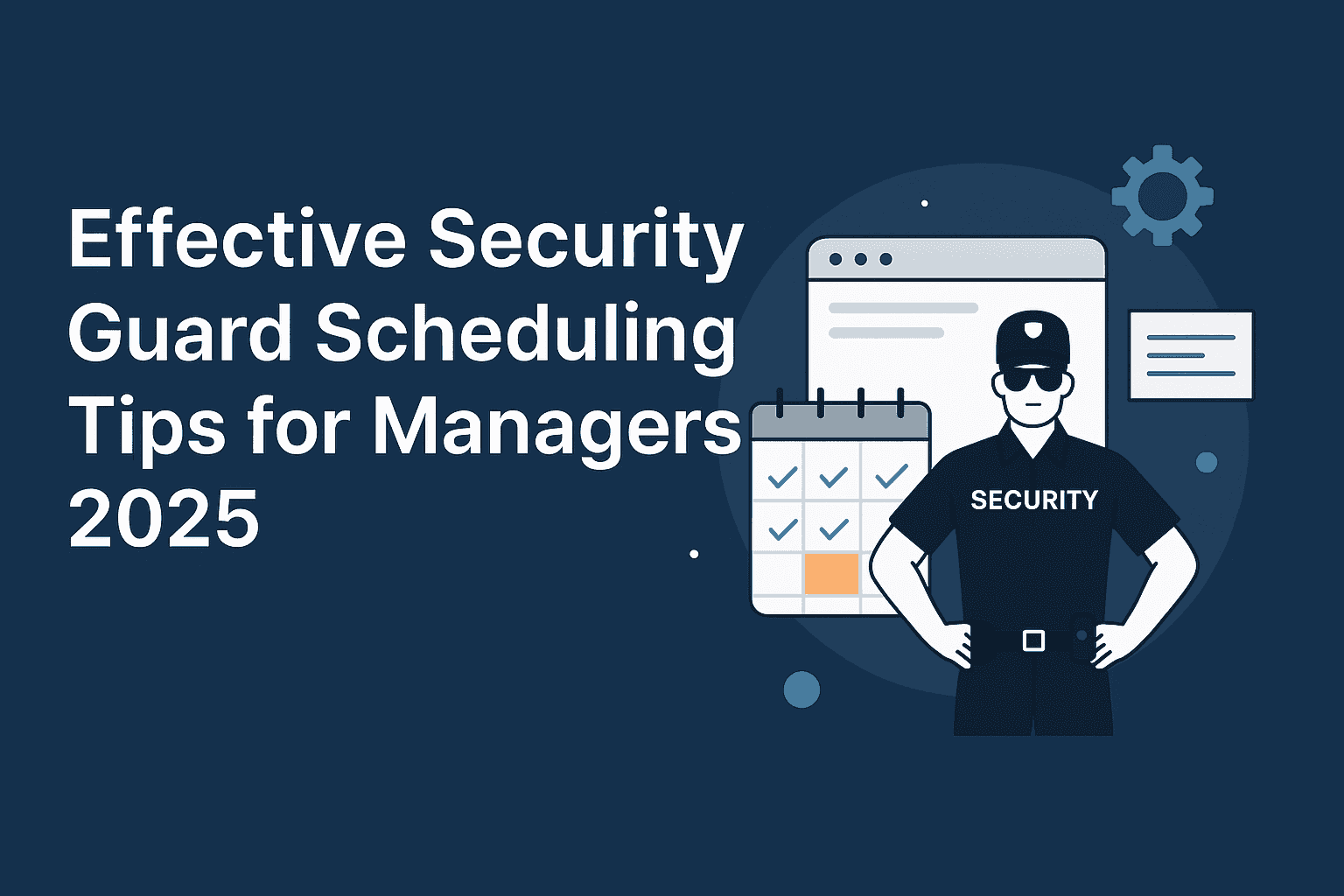 Effective Security Guard Scheduling Tips for Managers 2025

SECURITY